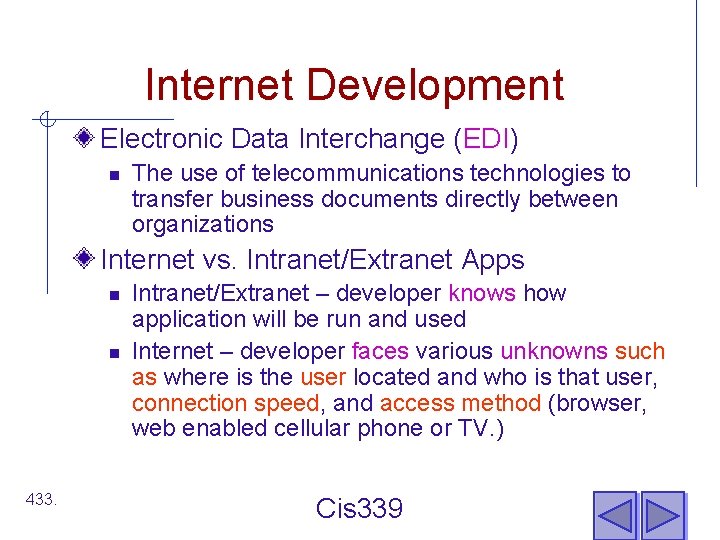 Internet Development

Electronic Data Interchange (EDI)

The use of telecommunications technologies to transfer business documents directly between organizations

Internet vs. Intranet/Extranet Apps

Intranet/Extranet – developer knows how application will be run and used

Internet – developer faces various unknowns such as where is the user located and who is that user, connection speed, and access method (browser, web enabled cellular phone or TV.)

433.

Cis339